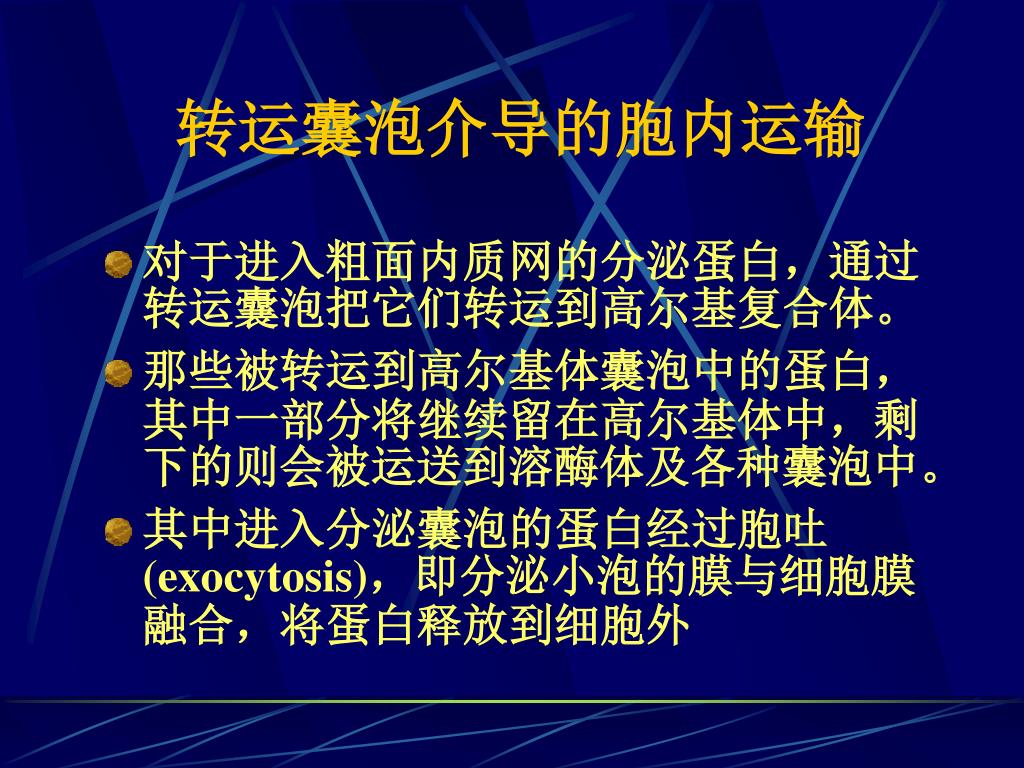 转运囊泡介导的胞内运输

对于进入粗面内质网的分泌蛋白，通过转运囊泡把它们转运到高尔基复合体。

那些被转运到高尔基体囊泡中的蛋白，其中一部分将继续留在高尔基体中，剩下的则会被运送到溶酶体及各种囊泡中。

其中进入分泌囊泡的蛋白经过胞吐(exocytosis)，即分泌小泡的膜与细胞膜融合，将蛋白释放到细胞外